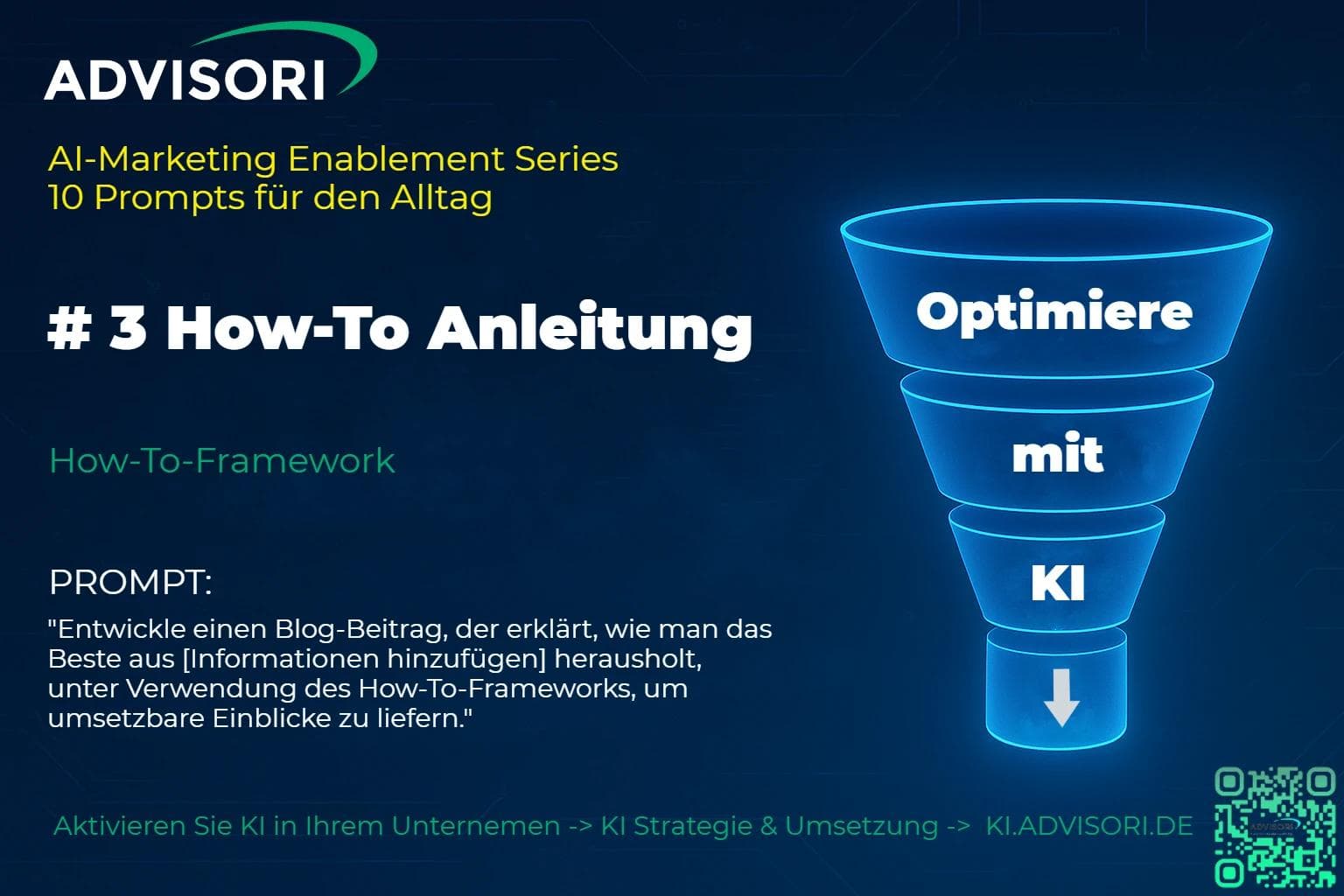 ADVISORI

AI-Marketing Enablement Series
10 Prompts für den Alltag

# 3 How-To Anleitung

How-To-Framework

PROMPT:

"Entwickle einen Blog-Beitrag, der erklärt, wie man das Beste aus [Informationen hinzufügen] herausholt, unter Verwendung des How-To-Frameworks, um umsetzbare Einblicke zu liefern."

Optimiere

mit

KI

Aktivieren Sie KI in Ihrem Unternemen -> KI Strategie & Umsetzung -> KI.ADVISORI.DE

ADVISORI